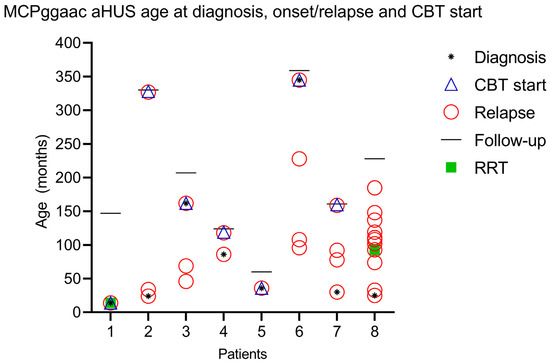 MCPggaac aHUS age at diagnosis, onset/relapse and CBT start

Age (months)

400
350
300
250
200
150
100
50
0

1 2 3 4 5 6 7 8

Patients

Diagnosis
CBT start
Relapse
Follow-up
RRT